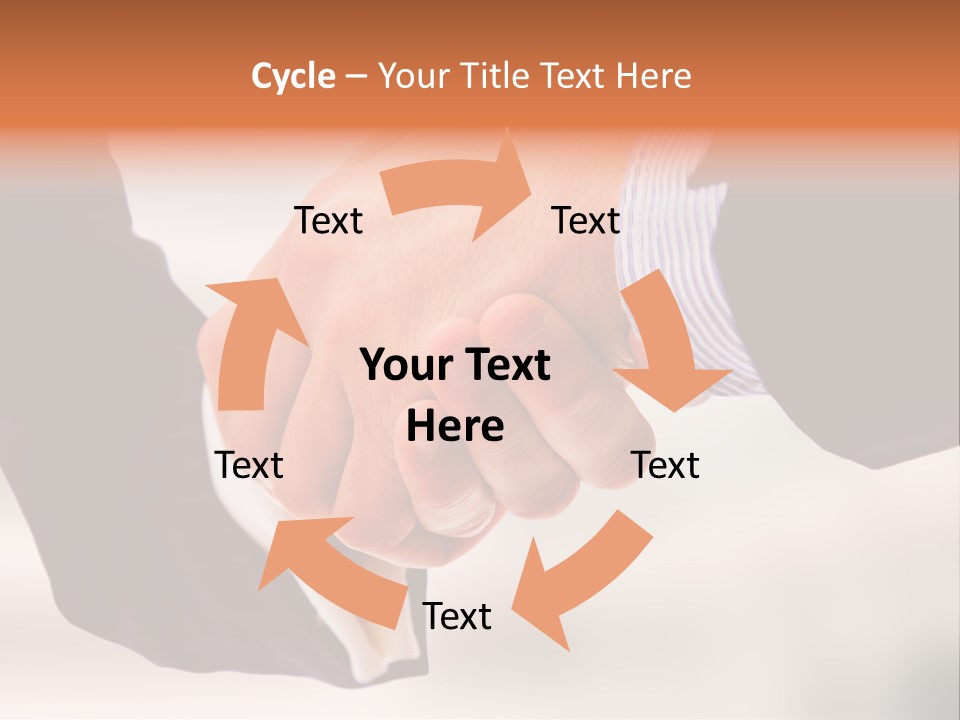 Cycle – Your Title Text Here

Text

Text

Your Text Here

Text

Text

Text